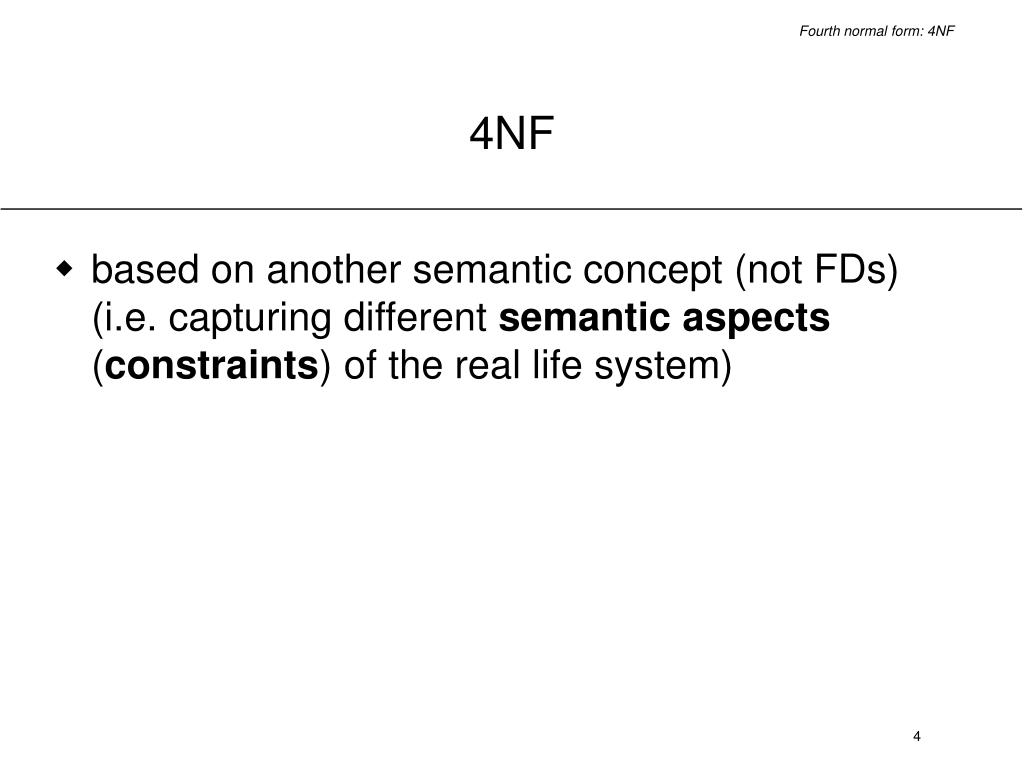 Fourth normal form: 4NF

4NF

◆ based on another semantic concept (not FDs) (i.e. capturing different **semantic aspects** (**constraints**) of the real life system)

4